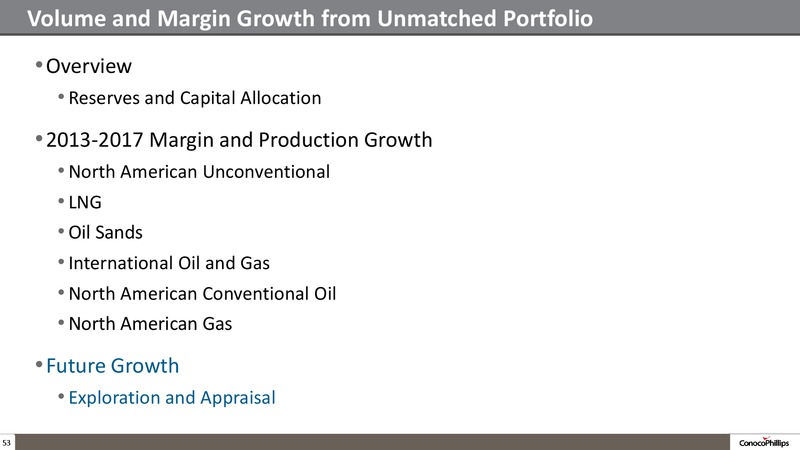 Volume and Margin Growth from Unmatched Portfolio

• Overview
  • Reserves and Capital Allocation

• 2013-2017 Margin and Production Growth
  • North American Unconventional
  • LNG
  • Oil Sands
  • International Oil and Gas
  • North American Conventional Oil
  • North American Gas

• Future Growth
  • Exploration and Appraisal

53

ConocoPhillips